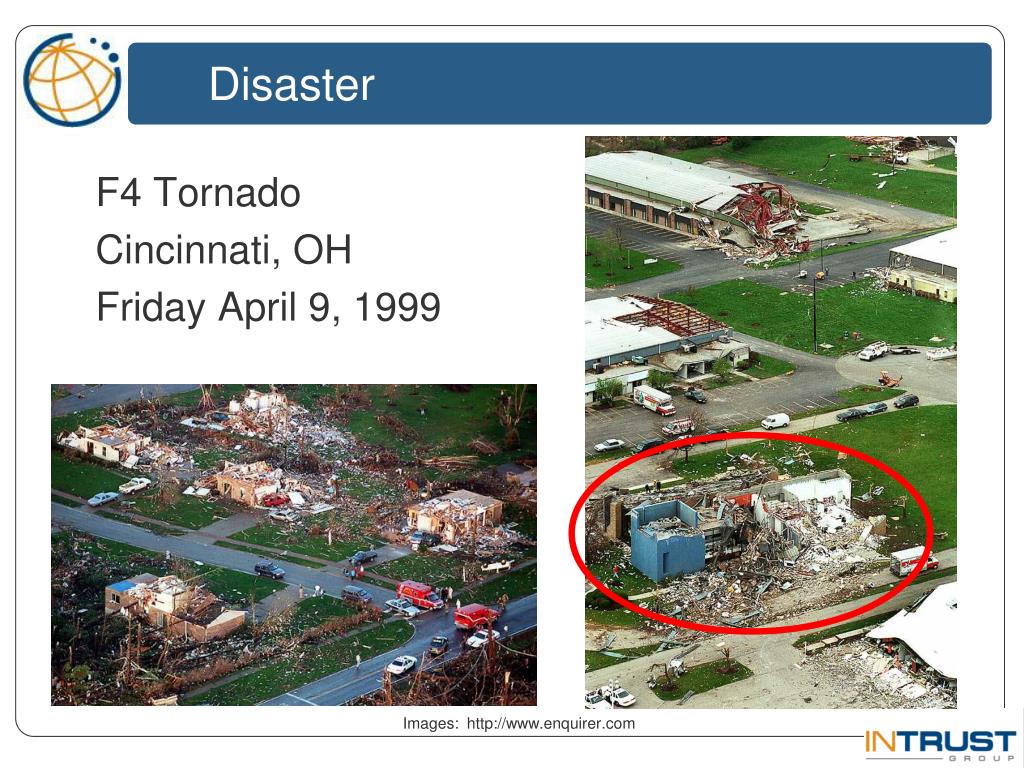 Disaster

F4 Tornado
Cincinnati, OH
Friday April 9, 1999

Images: http://www.enquirer.com

INTRUST
GROUP